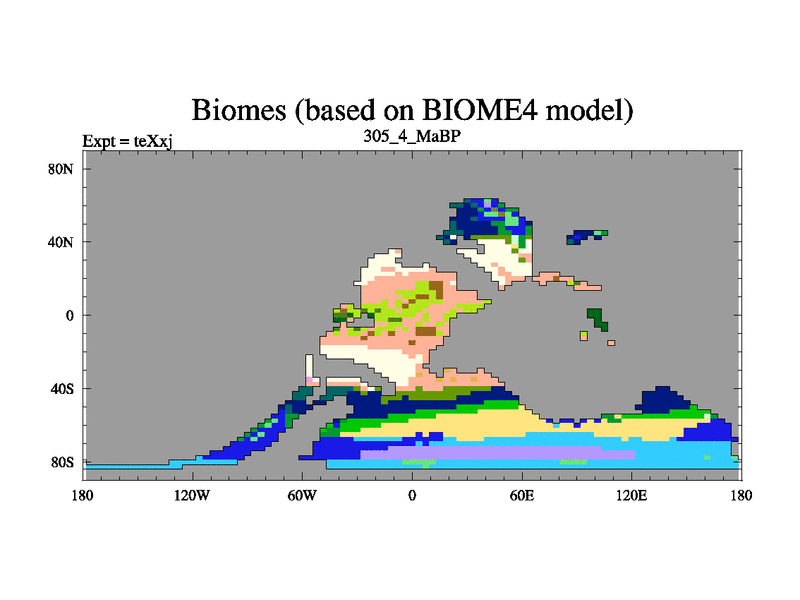 Biomes (based on BIOME4 model)

Expt = teXxj

305_4_MaBP

80N
40N
0
40S
80S

180
120W
60W
0
60E
120E
180